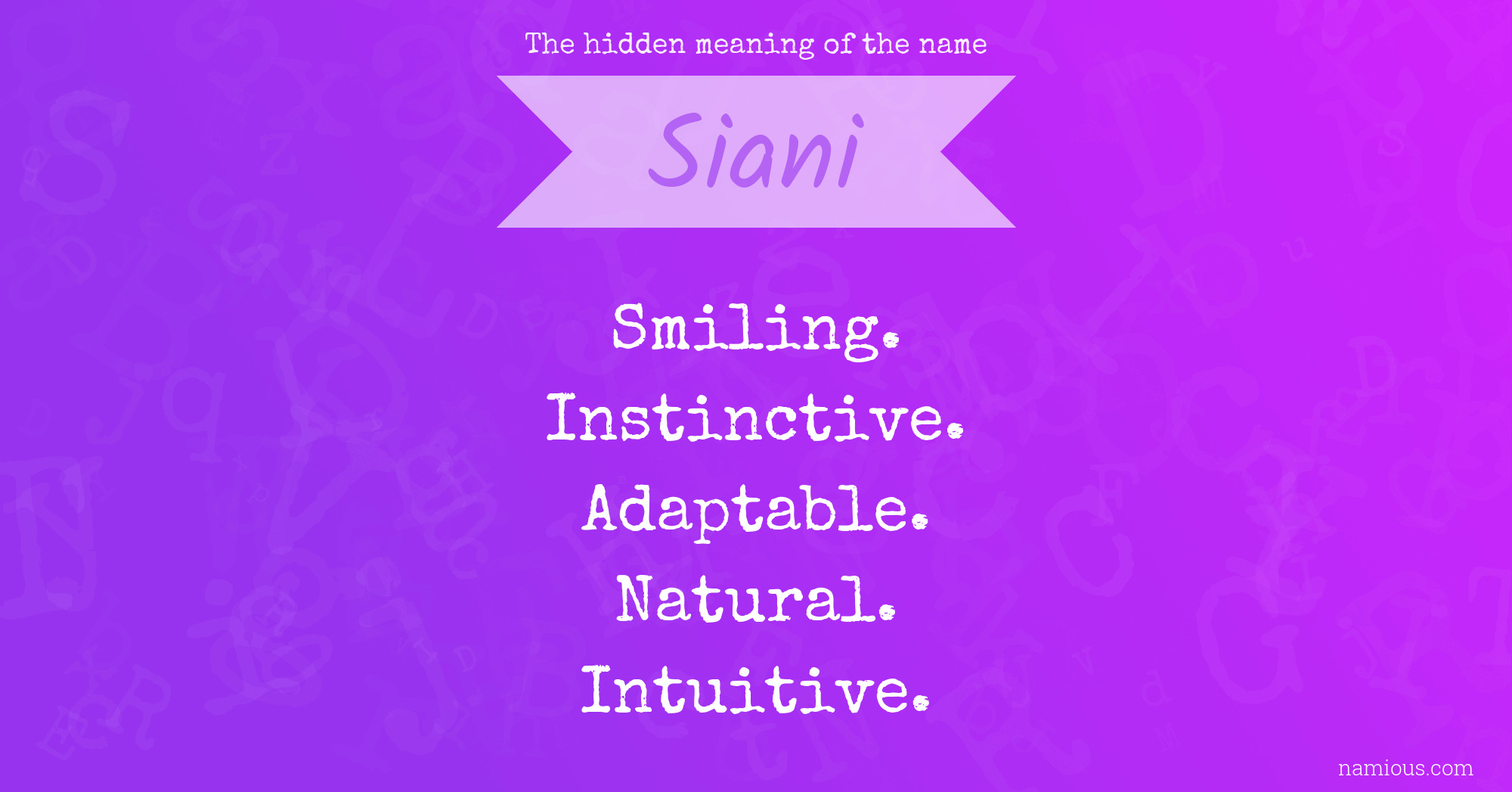 The hidden meaning of the name

Siani

Smiling.
Instinctive.
Adaptable.
Natural.
Intuitive.

namious.com